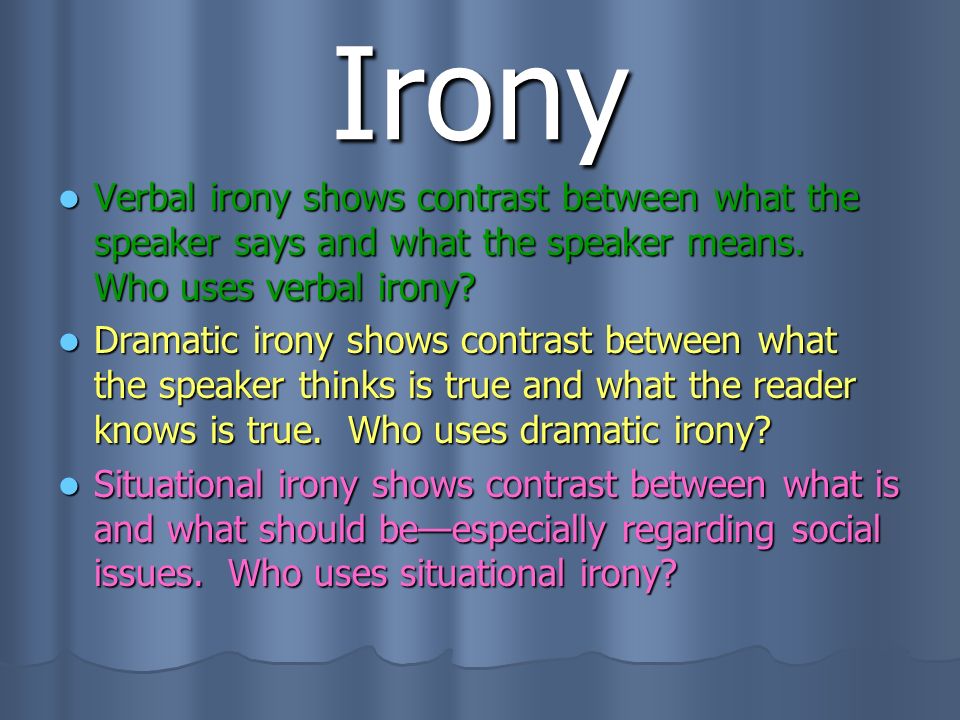 Irony

- Verbal irony shows contrast between what the speaker says and what the speaker means. Who uses verbal irony?
- Dramatic irony shows contrast between what the speaker thinks is true and what the reader knows is true. Who uses dramatic irony?
- Situational irony shows contrast between what is and what should be—especially regarding social issues. Who uses situational irony?